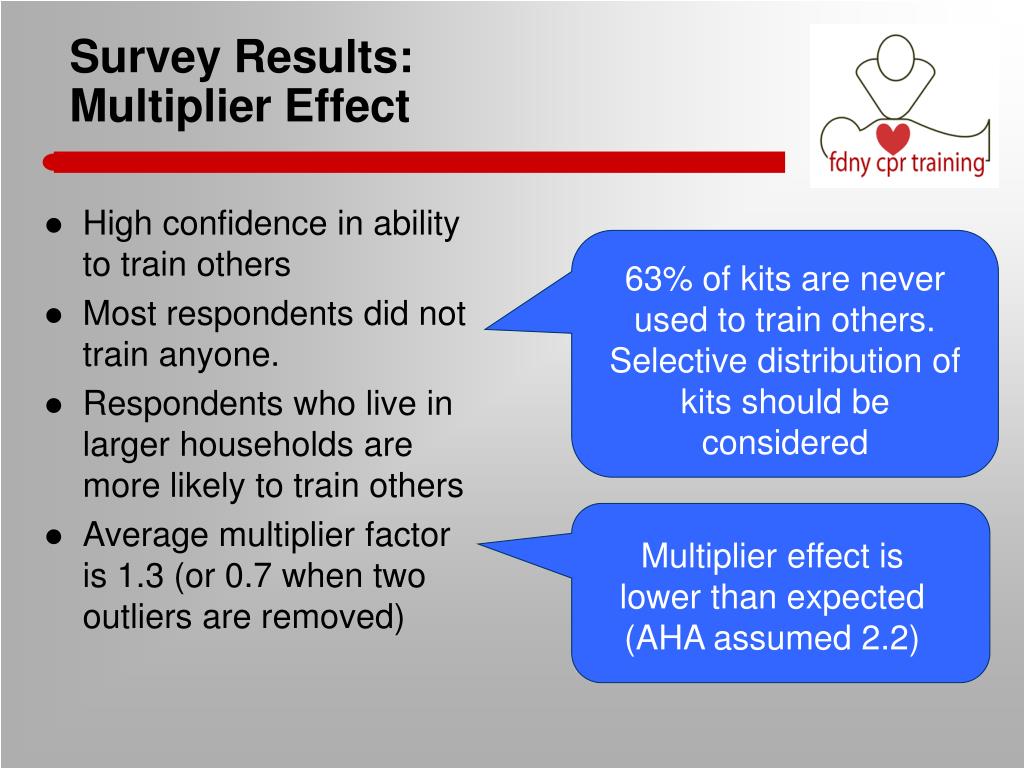 Survey Results: Multiplier Effect

fdny cpr training

- High confidence in ability to train others
- Most respondents did not train anyone.
- Respondents who live in larger households are more likely to train others
- Average multiplier factor is 1.3 (or 0.7 when two outliers are removed)

63% of kits are never used to train others. Selective distribution of kits should be considered

Multiplier effect is lower than expected (AHA assumed 2.2)